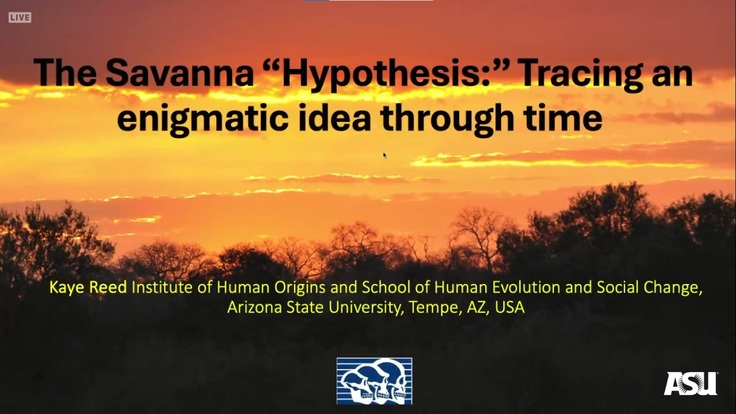 LIVE

The Savanna “Hypothesis:” Tracing an enigmatic idea through time

Kaye Reed Institute of Human Origins and School of Human Evolution and Social Change, Arizona State University, Tempe, AZ, USA

ASU